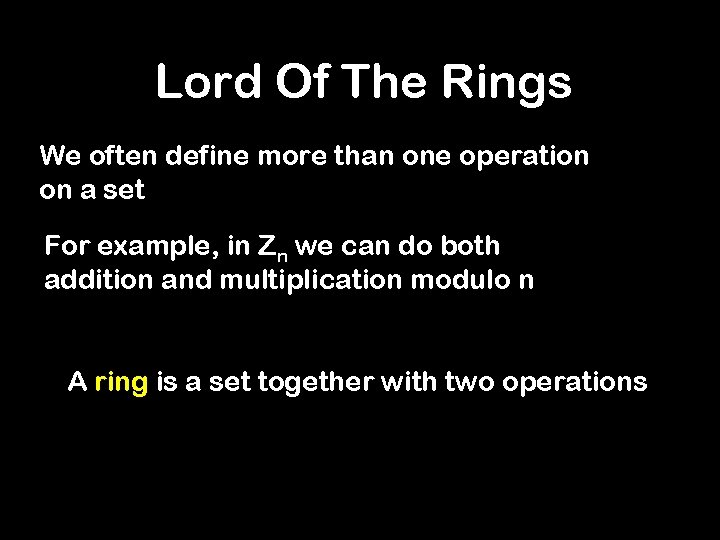 Lord Of The Rings

We often define more than one operation on a set

For example, in $Z_n$ we can do both addition and multiplication modulo n

A ring is a set together with two operations